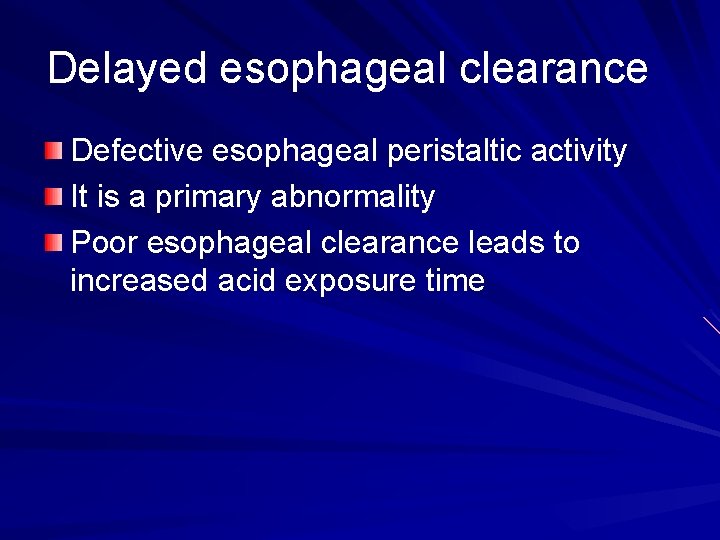 Delayed esophageal clearance

Defective esophageal peristaltic activity
It is a primary abnormality
Poor esophageal clearance leads to increased acid exposure time